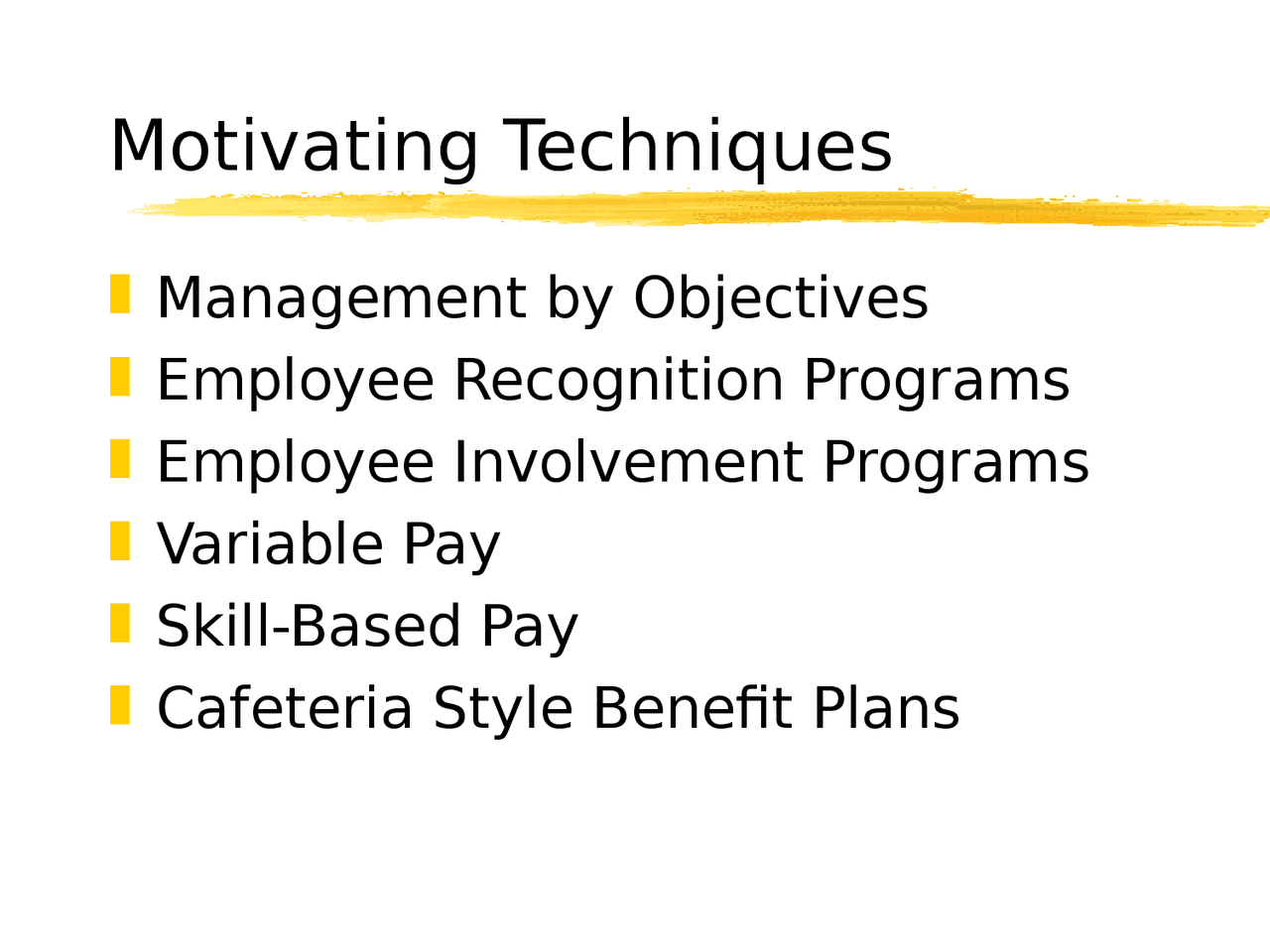 Motivating Techniques

Management by Objectives
Employee Recognition Programs
Employee Involvement Programs
Variable Pay
Skill-Based Pay
Cafeteria Style Benefit Plans